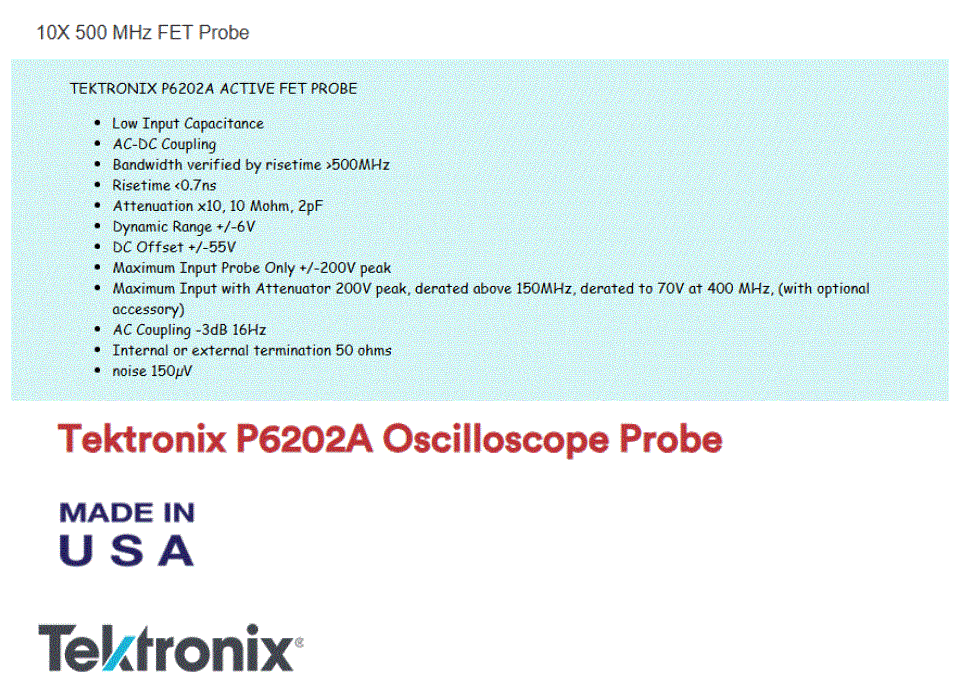 10X 500 MHz FET Probe

TEKTRONIX P6202A ACTIVE FET PROBE

- Low Input Capacitance
- AC-DC Coupling
- Bandwidth verified by risetime >500MHz
- Risetime <0.7ns
- Attenuation x10, 10 Mohm, 2pF
- Dynamic Range +/-6V
- DC Offset +/-55V
- Maximum Input Probe Only +/-200V peak
- Maximum Input with Attenuator 200V peak, derated above 150MHz, derated to 70V at 400 MHz, (with optional accessory)
- AC Coupling -3dB 16Hz
- Internal or external termination 50 ohms
- noise 150μV

Tektronix P6202A Oscilloscope Probe

MADE IN
USA

Tektronix®